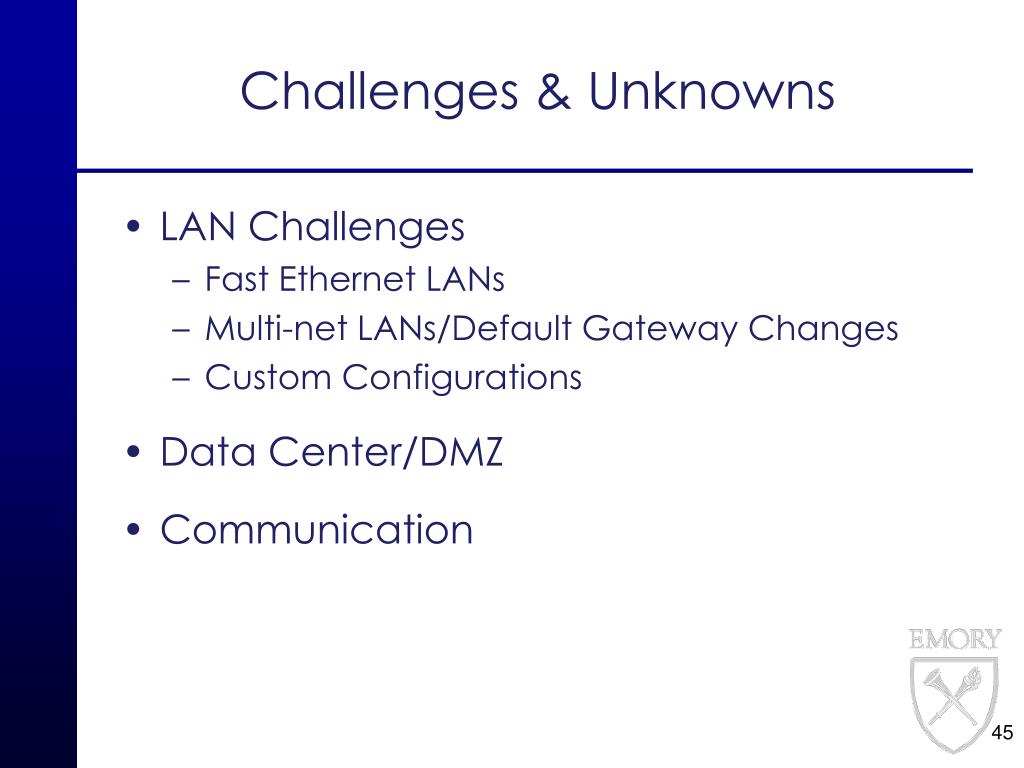 Challenges & Unknowns

• LAN Challenges
– Fast Ethernet LANs
– Multi-net LANs/Default Gateway Changes
– Custom Configurations

• Data Center/DMZ

• Communication

EMORY

45